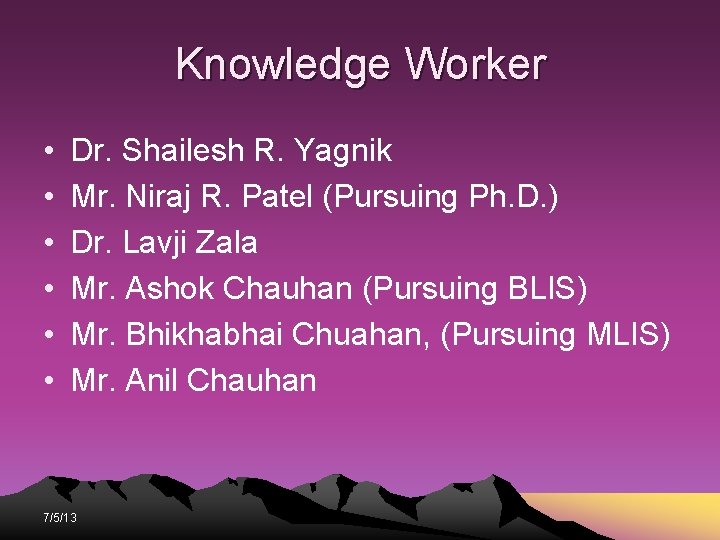 Knowledge Worker

• Dr. Shailesh R. Yagnik
• Mr. Niraj R. Patel (Pursuing Ph.D.)
• Dr. Lavji Zala
• Mr. Ashok Chauhan (Pursuing BLIS)
• Mr. Bhikhabhai Chuahan, (Pursuing MLIS)
• Mr. Anil Chauhan

7/5/13